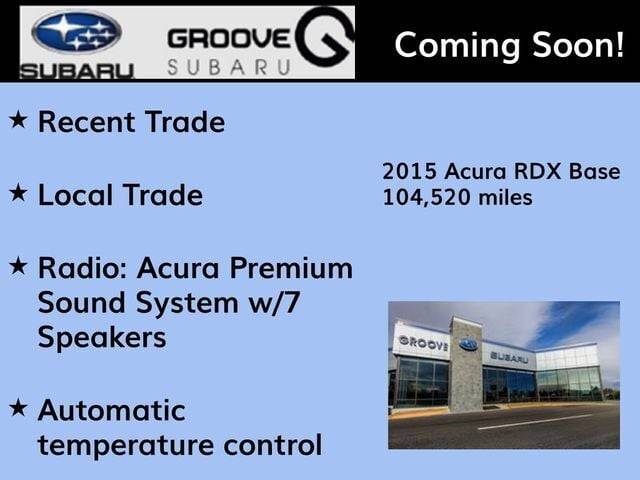 SUBARU

GROOVE
SUBARU

Coming Soon!

★ Recent Trade

★ Local Trade

★ Radio: Acura Premium Sound System w/7 Speakers

★ Automatic temperature control

2015 Acura RDX Base
104,520 miles

GROOVE
SUBARU